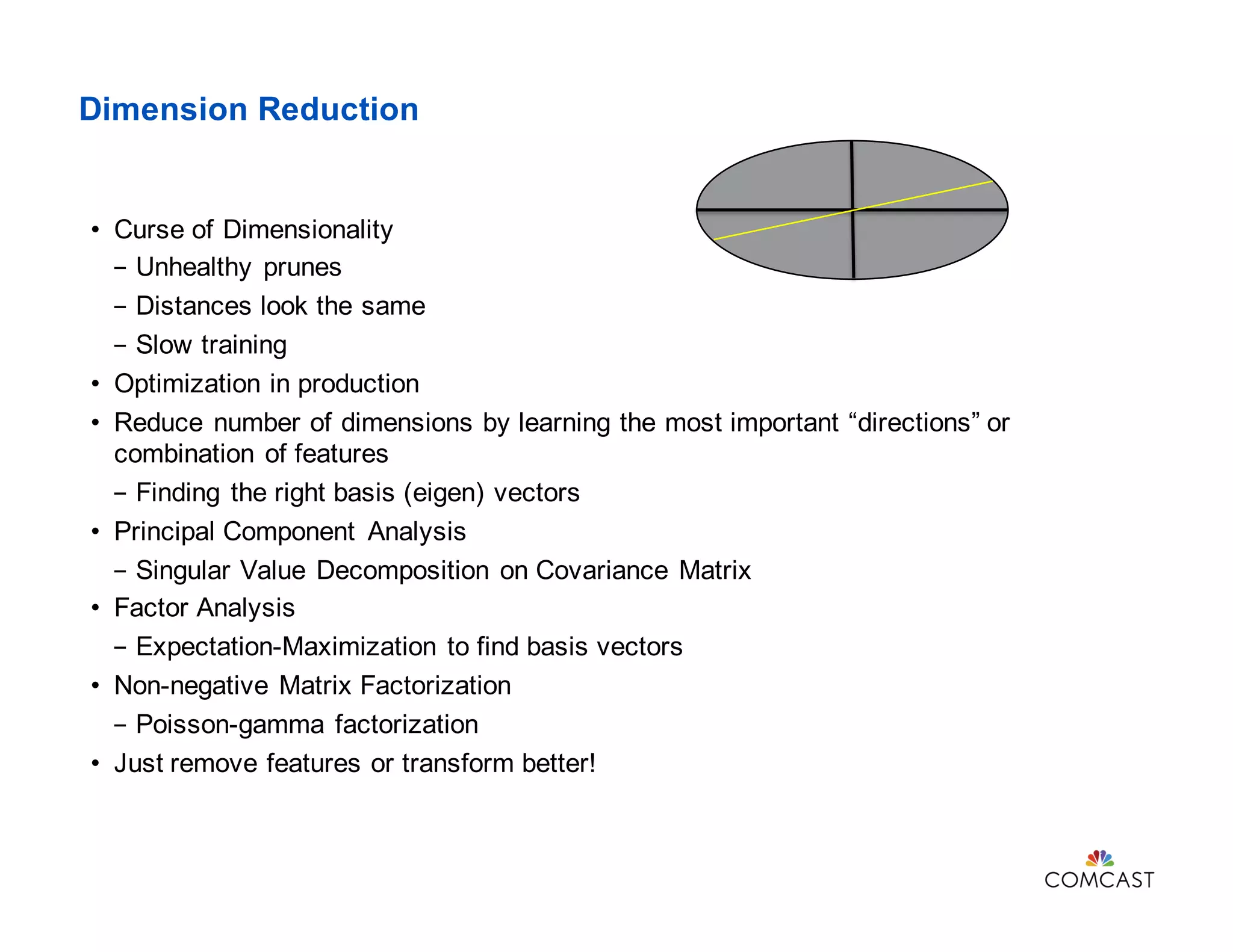 Dimension Reduction

• Curse of Dimensionality
– Unhealthy prunes
– Distances look the same
– Slow training
• Optimization in production
• Reduce number of dimensions by learning the most important “directions” or combination of features
– Finding the right basis (eigen) vectors
• Principal Component Analysis
– Singular Value Decomposition on Covariance Matrix
• Factor Analysis
– Expectation-Maximization to find basis vectors
• Non-negative Matrix Factorization
– Poisson-gamma factorization
• Just remove features or transform better!

COMCAST